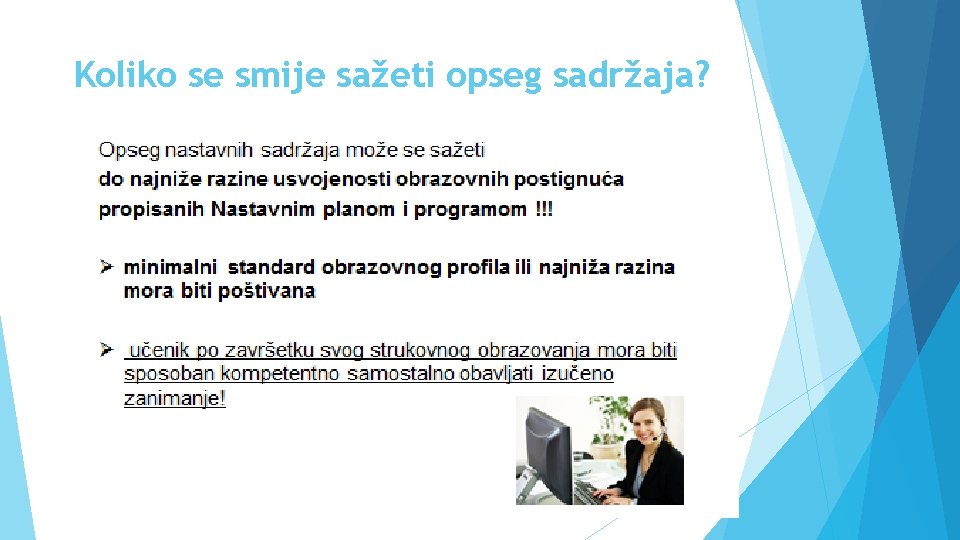 Koliko se smije sažeti opseg sadržaja?

Opseg nastavnih sadržaja može se sažeti do najniže razine usvojenosti obrazovnih postignuća propisanih Nastavnim planom i programom !!!

➢ minimalni standard obrazovnog profila ili najniža razina mora biti poštivana

➢ učenik po završetku svog strukovnog obrazovanja mora biti sposoban kompetentno samostalno obavljati izučeno zanimanje!